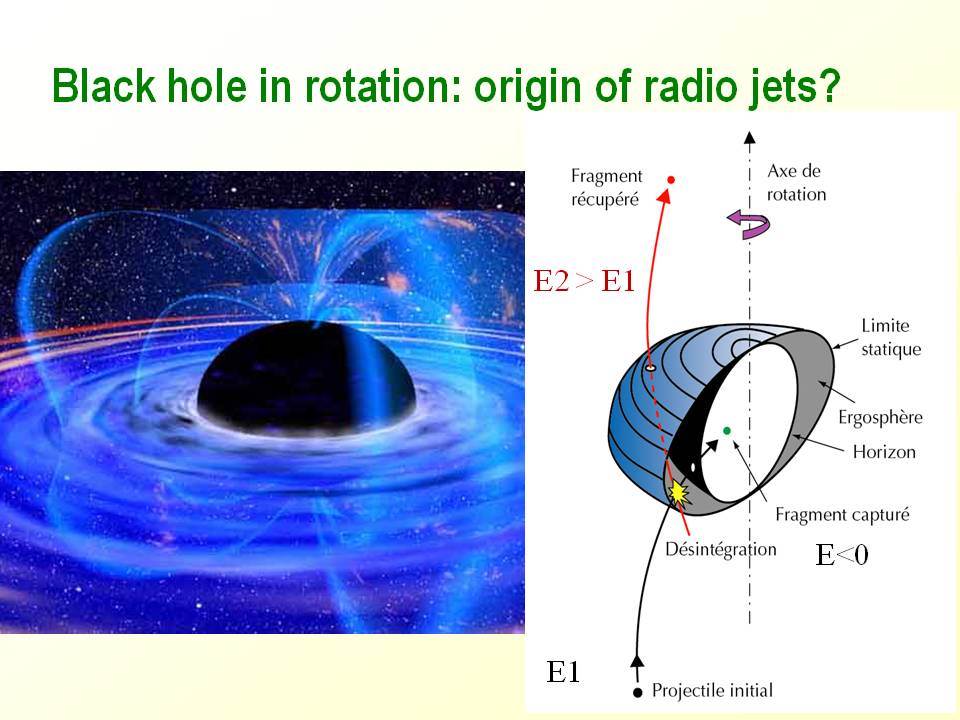 Black hole in rotation: origin of radio jets?

Fragment récupéré

Axe de rotation

E2 > E1

Limite statique

Ergosphère

Horizon

Fragment capturé

Désintégration

E<0

E1

Projectile initial